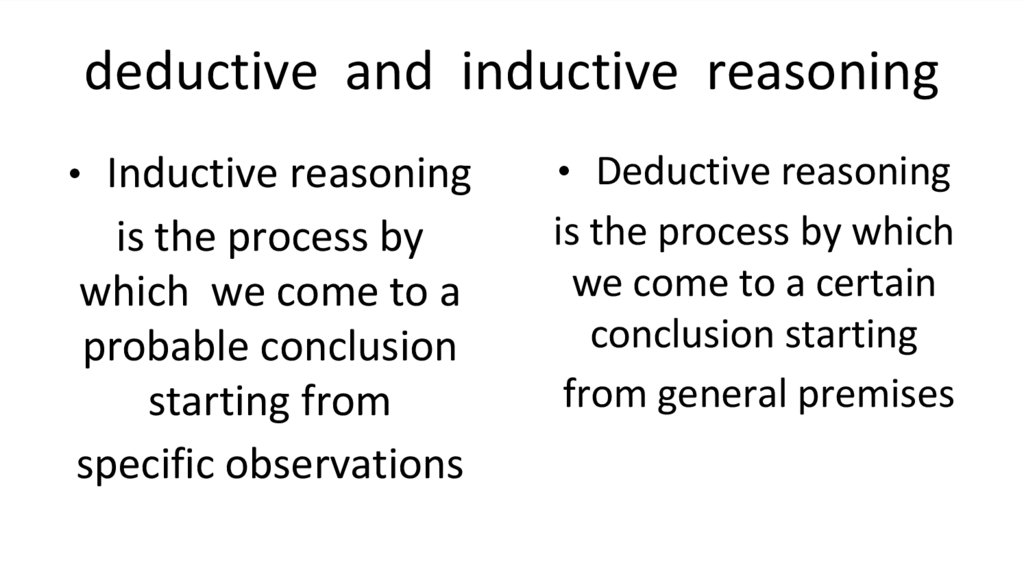 deductive and inductive reasoning

• Inductive reasoning is the process by which we come to a probable conclusion starting from specific observations

• Deductive reasoning is the process by which we come to a certain conclusion starting from general premises